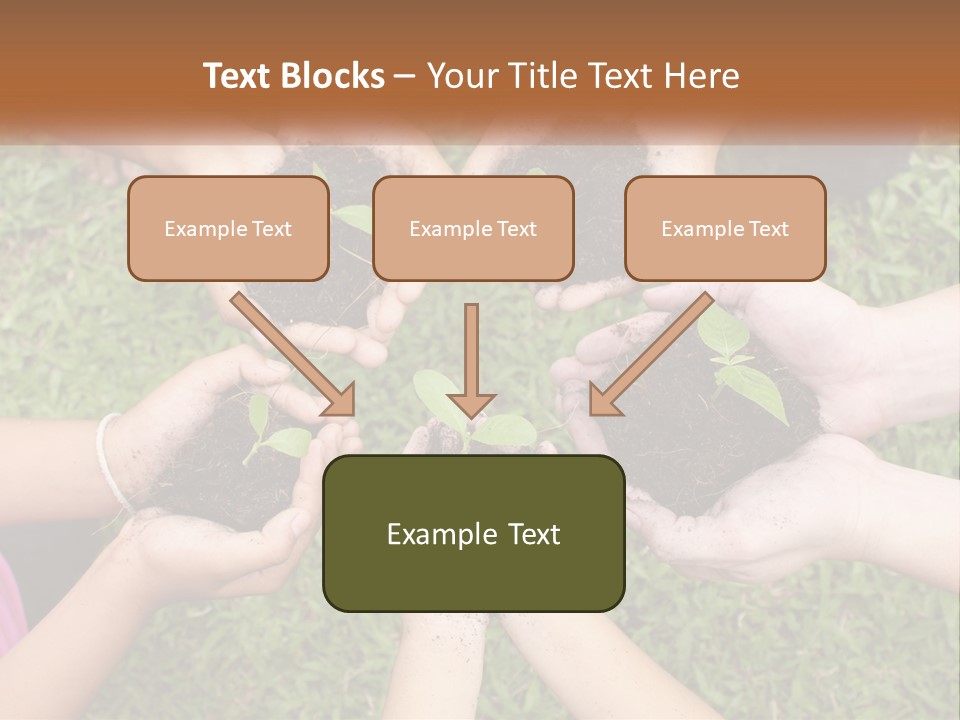 Text Blocks – Your Title Text Here

Example Text

Example Text

Example Text

Example Text